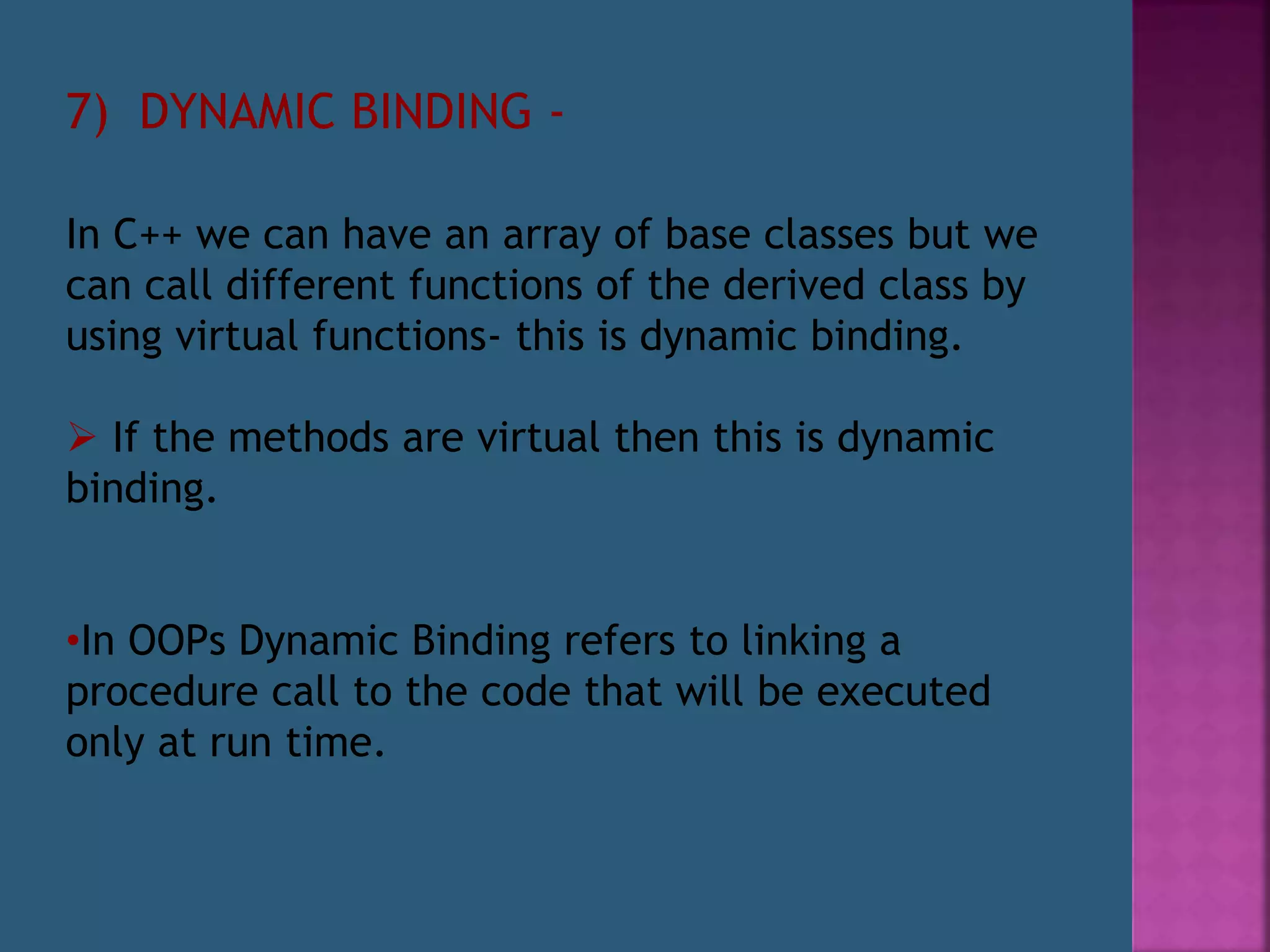 7) DYNAMIC BINDING -

In C++ we can have an array of base classes but we can call different functions of the derived class by using virtual functions- this is dynamic binding.

➢ If the methods are virtual then this is dynamic binding.

•In OOPs Dynamic Binding refers to linking a procedure call to the code that will be executed only at run time.